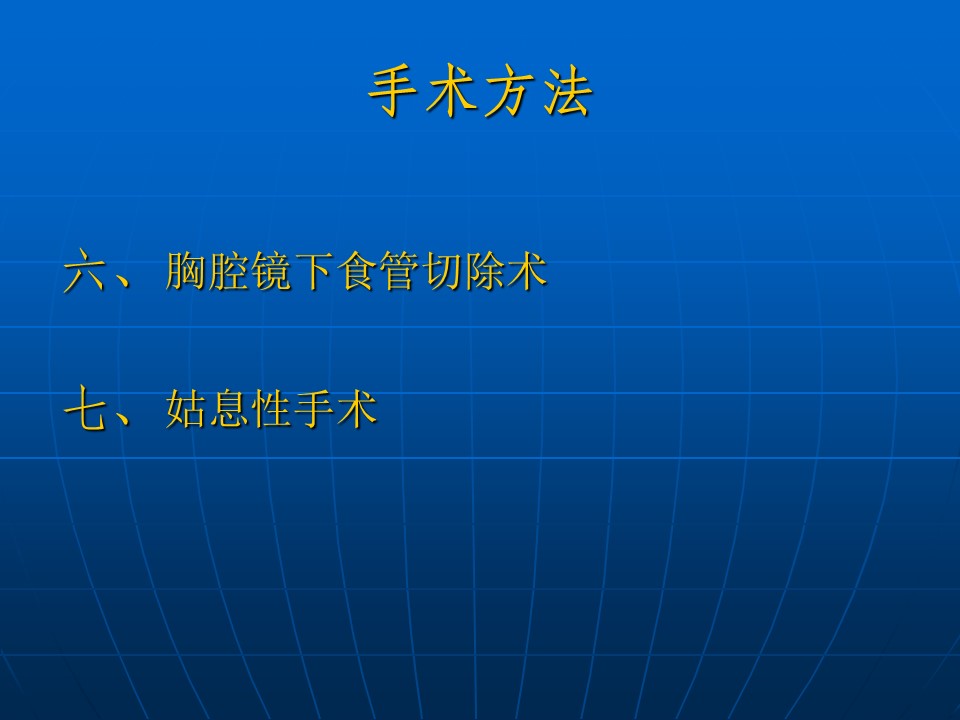 手术方法

六、胸腔镜下食管切除术

七、姑息性手术